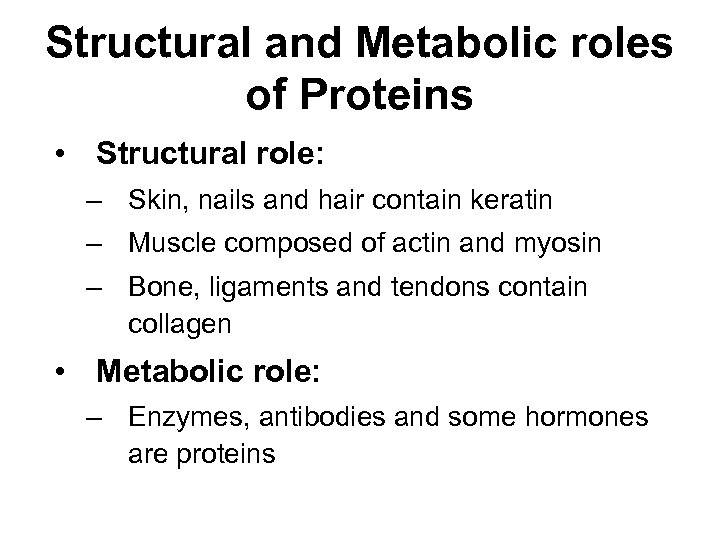 Structural and Metabolic roles of Proteins

• Structural role:
– Skin, nails and hair contain keratin
– Muscle composed of actin and myosin
– Bone, ligaments and tendons contain collagen

• Metabolic role:
– Enzymes, antibodies and some hormones are proteins